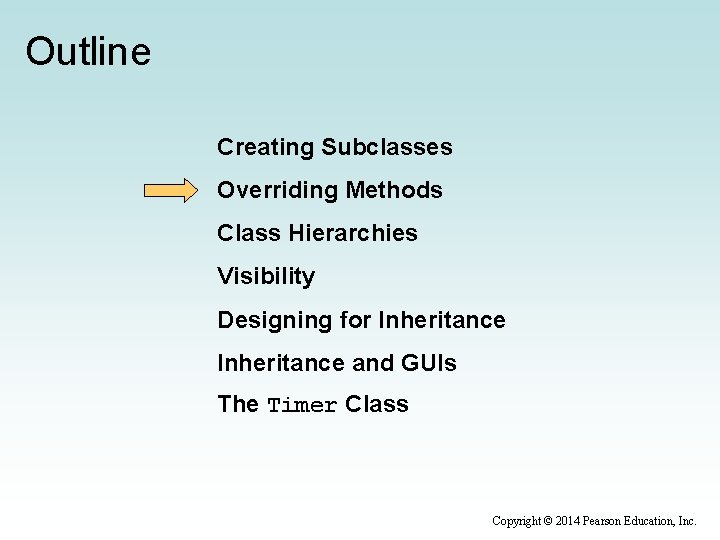 Outline

Creating Subclasses

Overriding Methods

Class Hierarchies

Visibility

Designing for Inheritance

Inheritance and GUIs

The Timer Class

Copyright © 2014 Pearson Education, Inc.